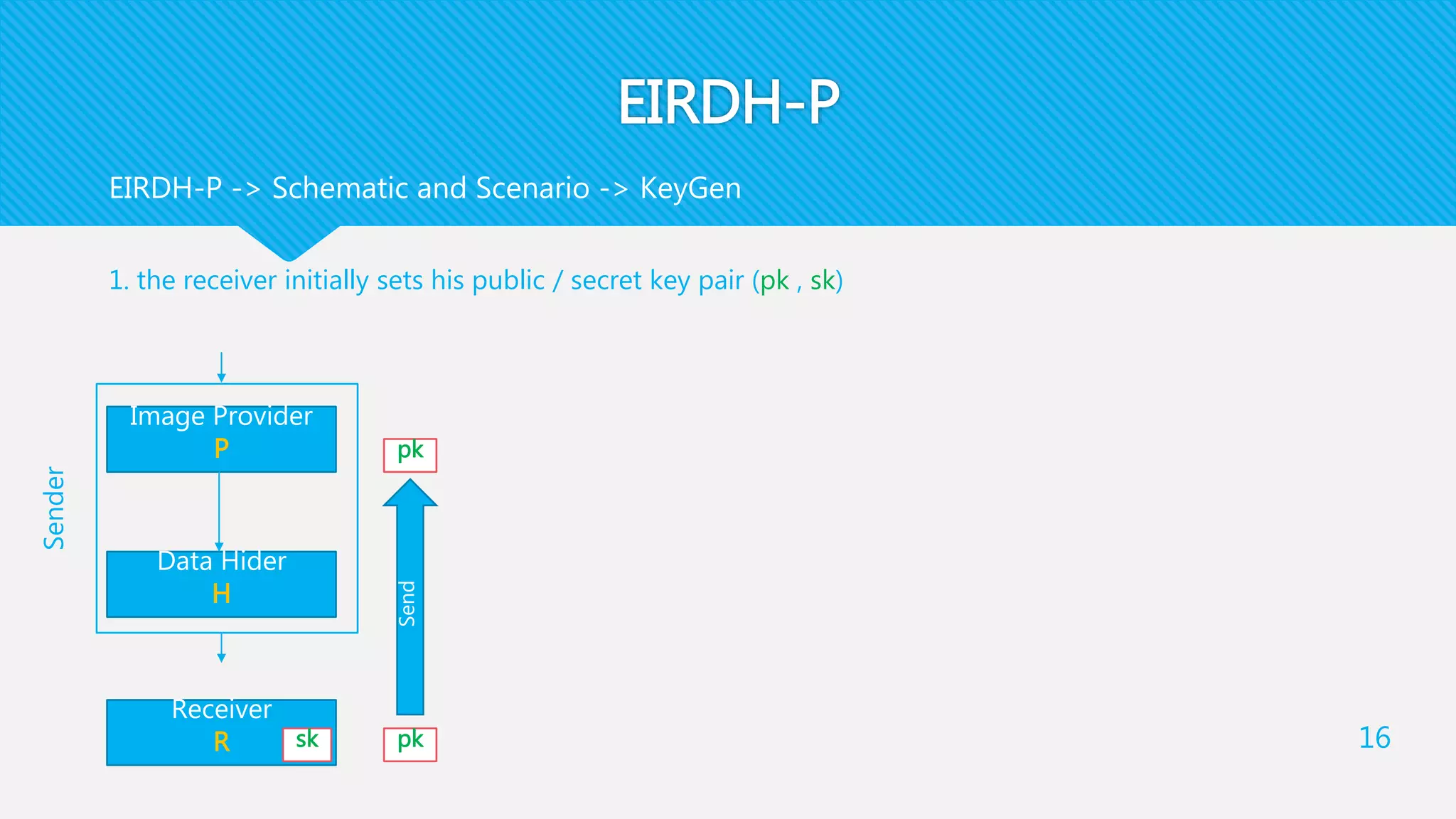 EIRDH-P

EIRDH-P -> Schematic and Scenario -> KeyGen

1. the receiver initially sets his public / secret key pair (pk , sk)

Sender

Image Provider
P

Data Hider
H

Receiver
R

sk

pk

Send

pk

16